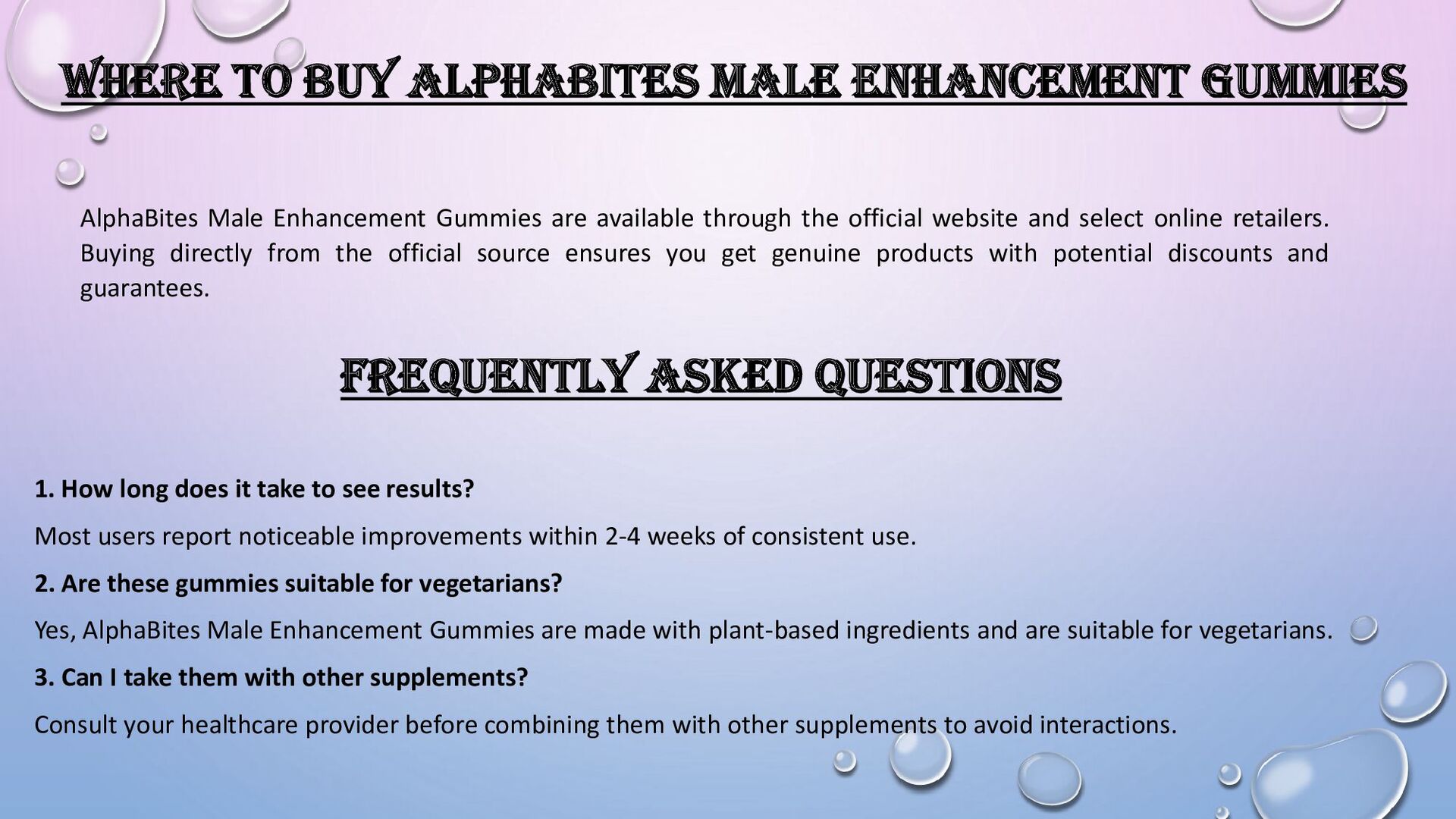 WHERE TO BUY ALPHABITES MALE ENHANCEMENT GUMMIES

AlphaBites Male Enhancement Gummies are available through the official website and select online retailers. Buying directly from the official source ensures you get genuine products with potential discounts and guarantees.

FREQUENTLY ASKED QUESTIONS

1. How long does it take to see results?

Most users report noticeable improvements within 2-4 weeks of consistent use.

2. Are these gummies suitable for vegetarians?

Yes, AlphaBites Male Enhancement Gummies are made with plant-based ingredients and are suitable for vegetarians.

3. Can I take them with other supplements?

Consult your healthcare provider before combining them with other supplements to avoid interactions.